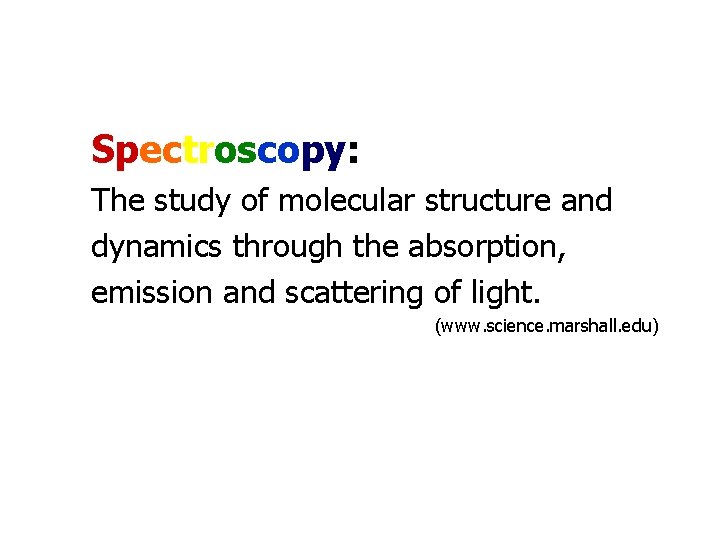 Spectroscopy:

The study of molecular structure and dynamics through the absorption, emission and scattering of light.

(www.science.marshall.edu)